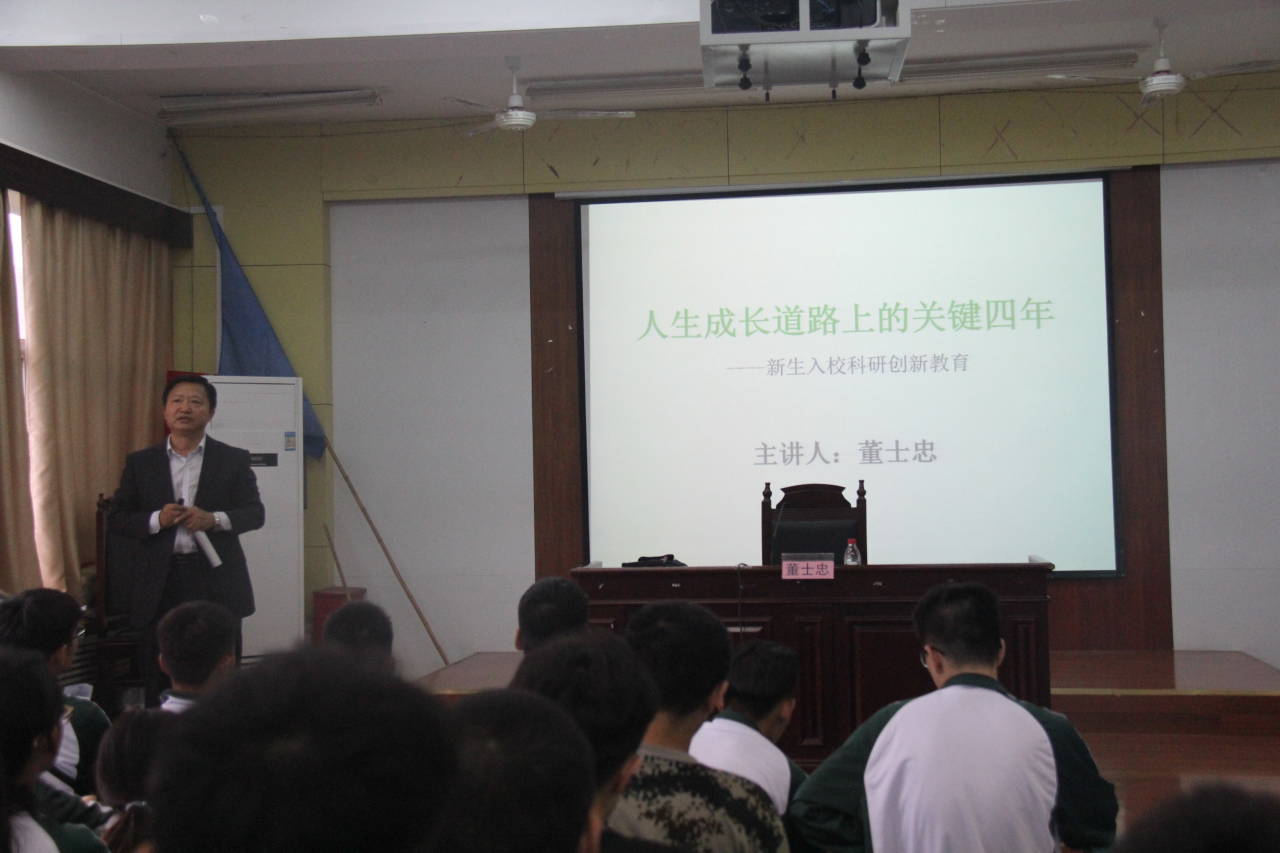 人生成长道路上的关键四年

——新生入校科研创新教育

主讲人：董士忠

董士忠